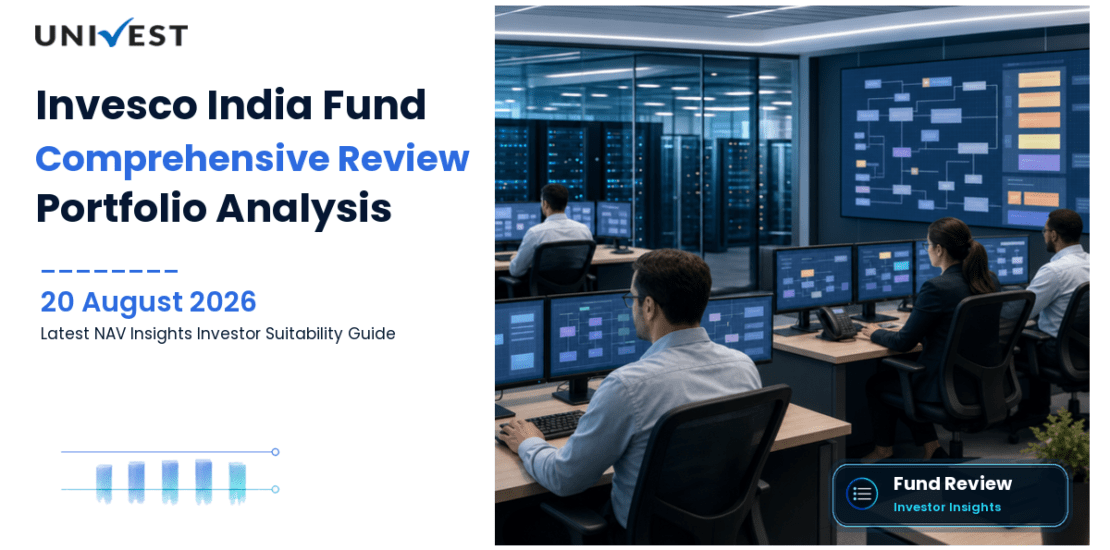 UNIVEST

Invesco India Fund
Comprehensive Review
Portfolio Analysis

20 August 2026
Latest NAV Insights Investor Suitability Guide

Fund Review
Investor Insights